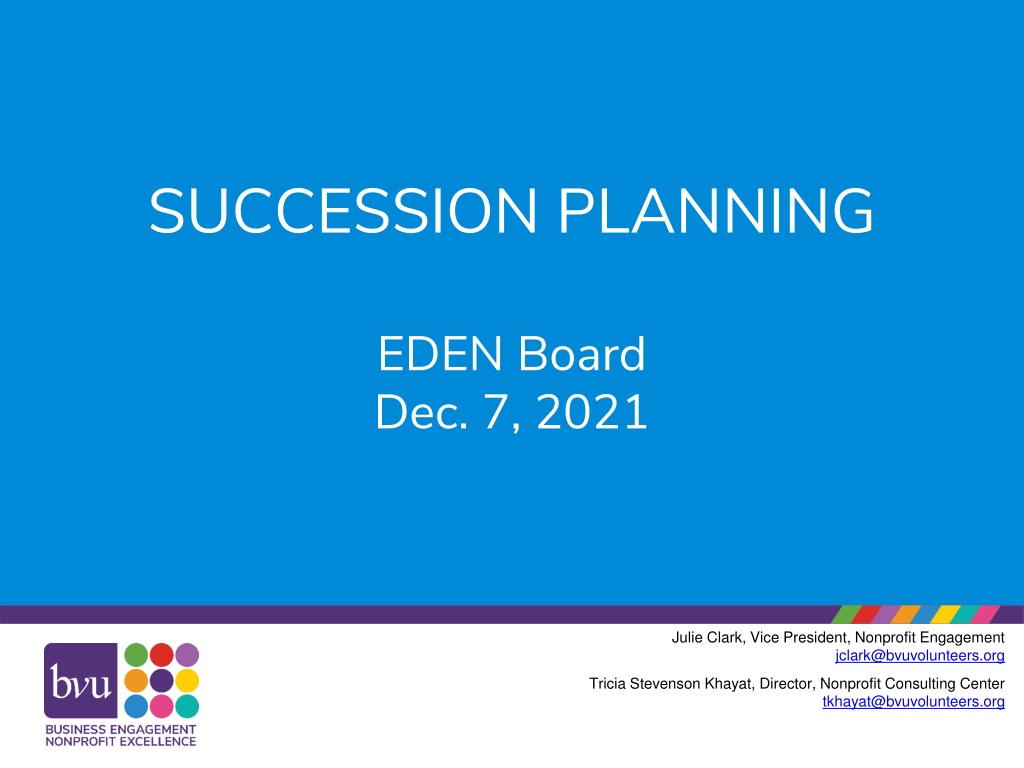 SUCCESSION PLANNING

EDEN Board
Dec. 7, 2021

bvu
BUSINESS ENGAGEMENT
NONPROFIT EXCELLENCE

Julie Clark, Vice President, Nonprofit Engagement
jclark@bvuvolunteers.org

Tricia Stevenson Khayat, Director, Nonprofit Consulting Center
tkhayat@bvuvolunteers.org